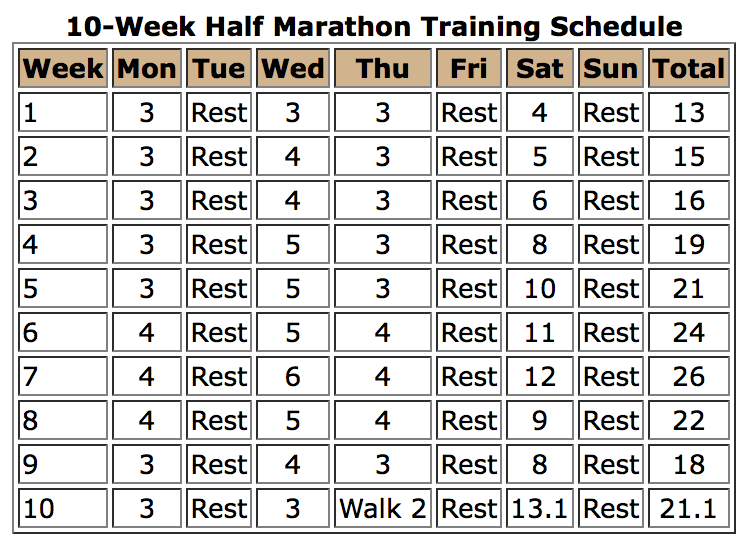 10-Week Half Marathon Training Schedule

| Week | Mon | Tue | Wed | Thu | Fri | Sat | Sun | Total |
|---|---|---|---|---|---|---|---|---|
| 1 | 3 | Rest | 3 | 3 | Rest | 4 | Rest | 13 |
| 2 | 3 | Rest | 4 | 3 | Rest | 5 | Rest | 15 |
| 3 | 3 | Rest | 4 | 3 | Rest | 6 | Rest | 16 |
| 4 | 3 | Rest | 5 | 3 | Rest | 8 | Rest | 19 |
| 5 | 3 | Rest | 5 | 3 | Rest | 10 | Rest | 21 |
| 6 | 4 | Rest | 5 | 4 | Rest | 11 | Rest | 24 |
| 7 | 4 | Rest | 6 | 4 | Rest | 12 | Rest | 26 |
| 8 | 4 | Rest | 5 | 4 | Rest | 9 | Rest | 22 |
| 9 | 3 | Rest | 4 | 3 | Rest | 8 | Rest | 18 |
| 10 | 3 | Rest | 3 | Walk 2 | Rest | 13.1 | Rest | 21.1 |